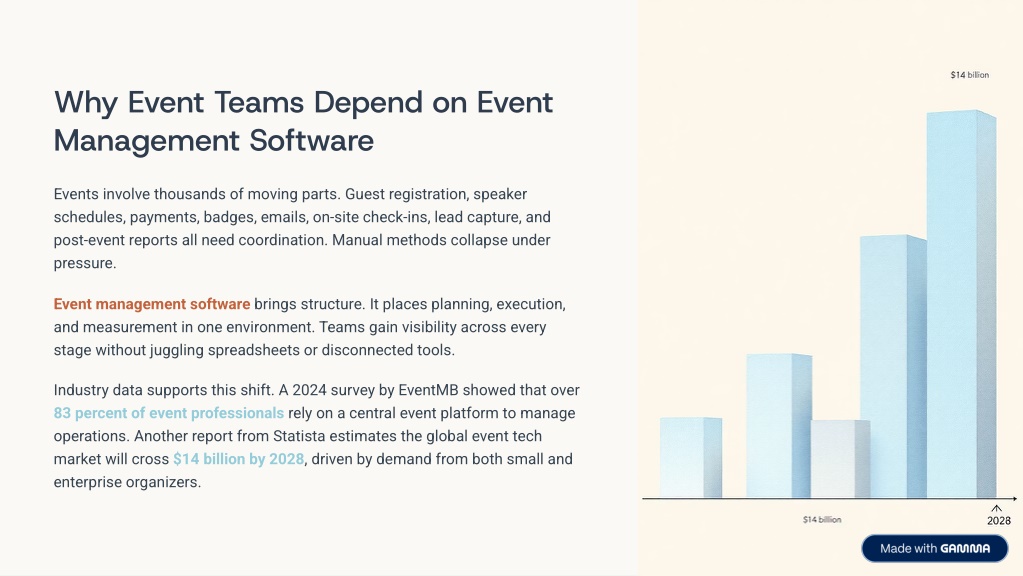 Why Event Teams Depend on Event Management Software

Events involve thousands of moving parts. Guest registration, speaker schedules, payments, badges, emails, on-site check-ins, lead capture, and post-event reports all need coordination. Manual methods collapse under pressure.

Event management software brings structure. It places planning, execution, and measurement in one environment. Teams gain visibility across every stage without juggling spreadsheets or disconnected tools.

Industry data supports this shift. A 2024 survey by EventMB showed that over 83 percent of event professionals rely on a central event platform to manage operations. Another report from Statista estimates the global event tech market will cross $14 billion by 2028, driven by demand from both small and enterprise organizers.

$14 billion

$14 billion

2028

Made with GAMMA